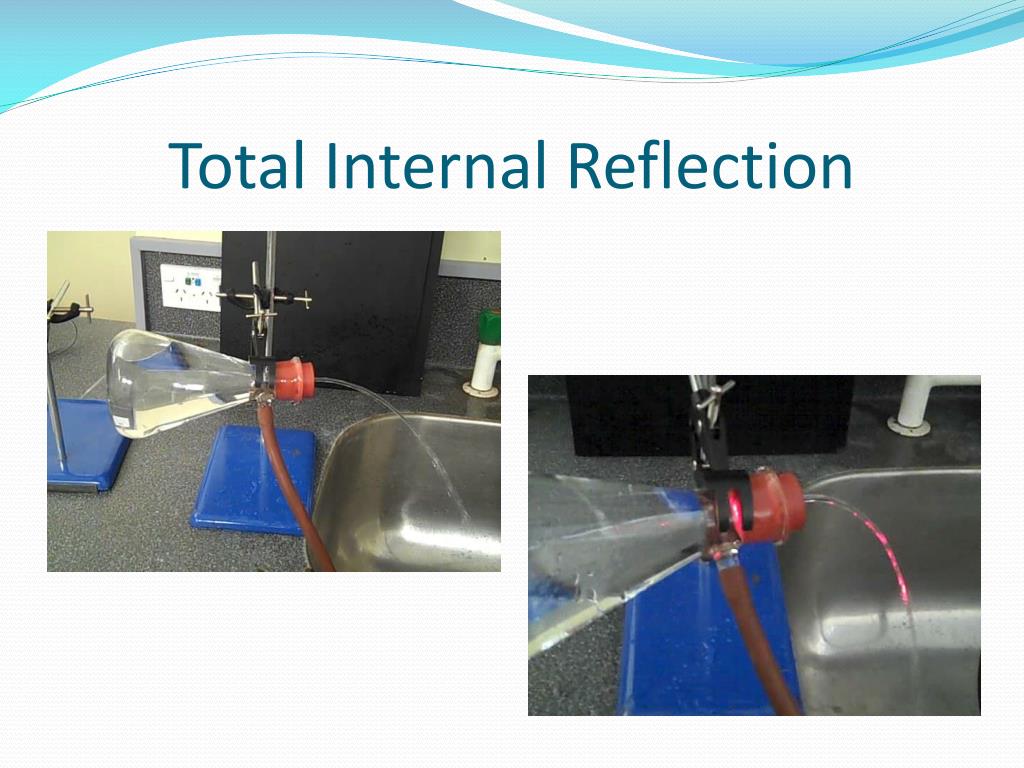 Total Internal Reflection